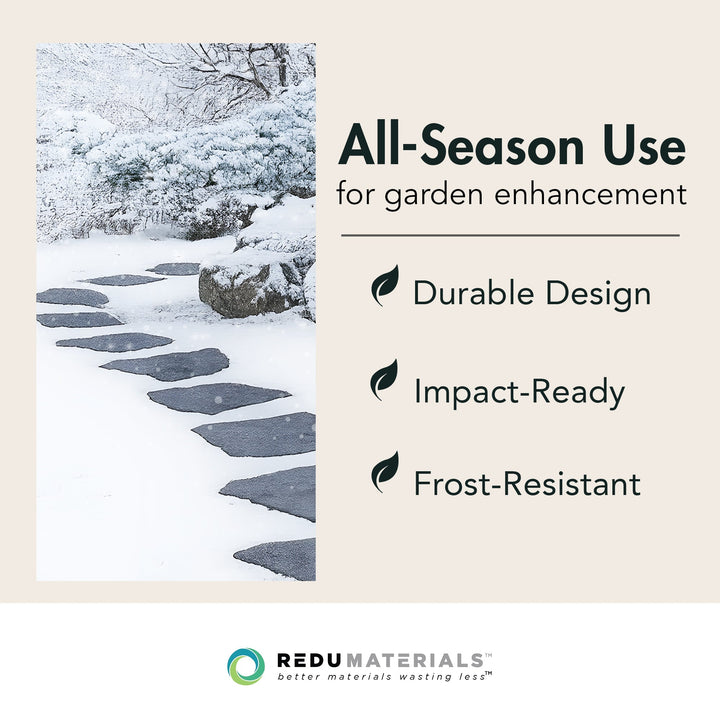 All-Season Use
for garden enhancement

Durable Design

Impact-Ready

Frost-Resistant

REDUMATERIALS™
better materials wasting less™